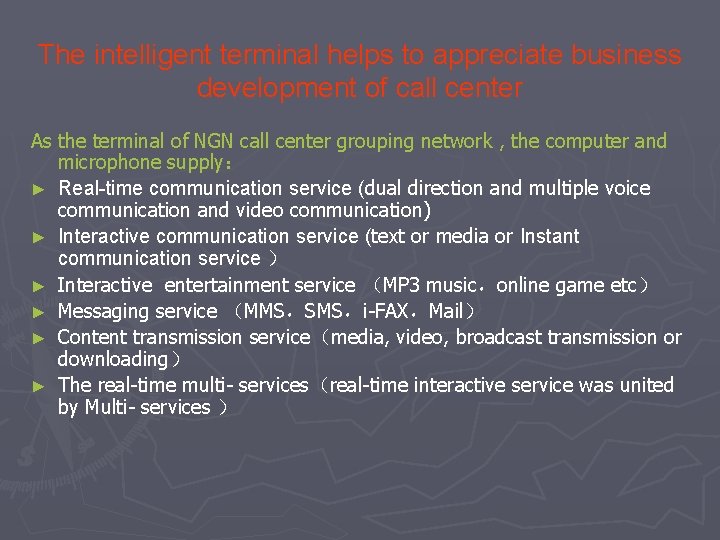 The intelligent terminal helps to appreciate business development of call center

As the terminal of NGN call center grouping network , the computer and microphone supply：

► Real-time communication service (dual direction and multiple voice communication and video communication)
► Interactive communication service (text or media or Instant communication service ）
► Interactive entertainment service （MP3 music．online game etc）
► Messaging service （MMS．SMS．i-FAX．Mail）
► Content transmission service（media, video, broadcast transmission or downloading）
► The real-time multi- services（real-time interactive service was united by Multi- services ）